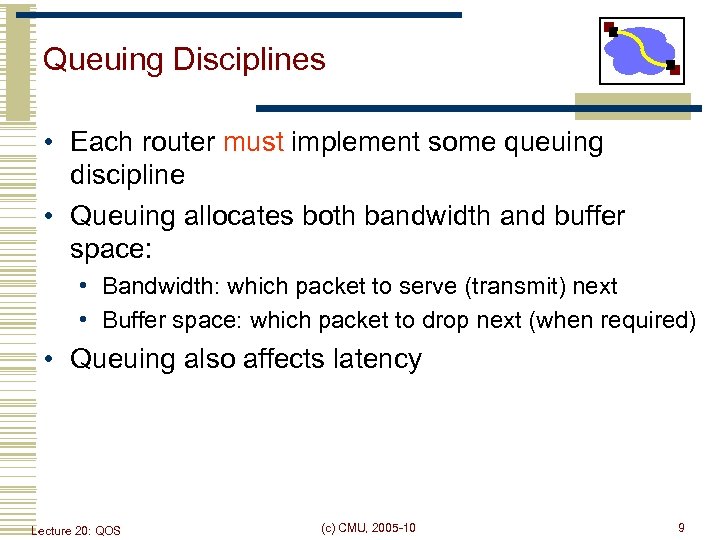 Queuing Disciplines

• Each router must implement some queuing discipline

• Queuing allocates both bandwidth and buffer space:

• Bandwidth: which packet to serve (transmit) next

• Buffer space: which packet to drop next (when required)

• Queuing also affects latency

Lecture 20: QOS

(c) CMU, 2005-10

9